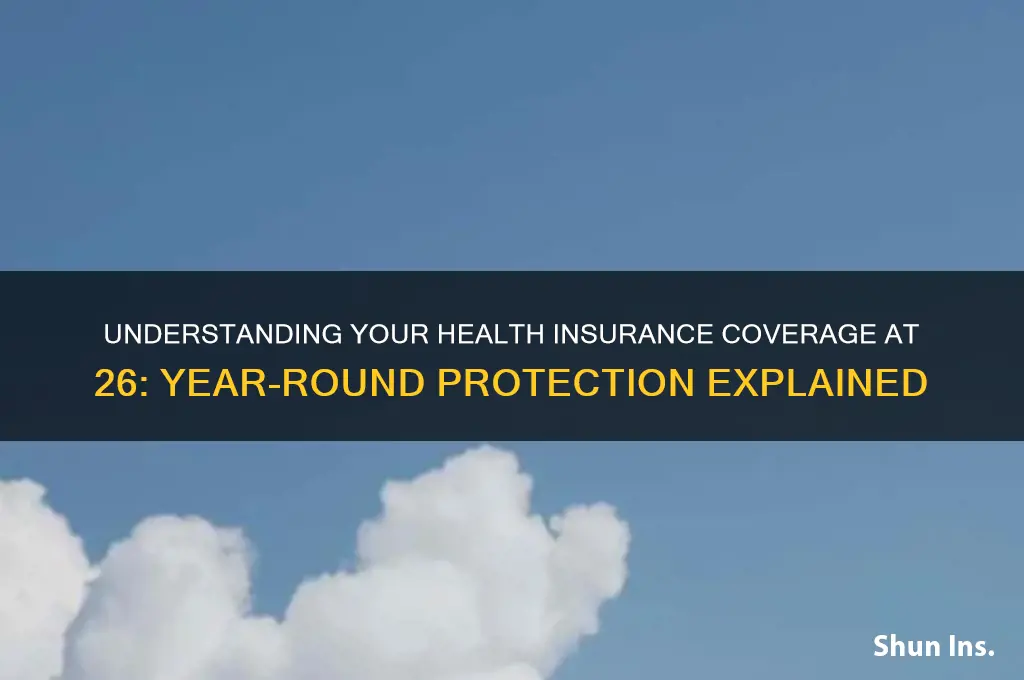 UNDERSTANDING YOUR HEALTH INSURANCE COVERAGE AT 26: YEAR-ROUND PROTECTION EXPLAINED

Shun Ins.